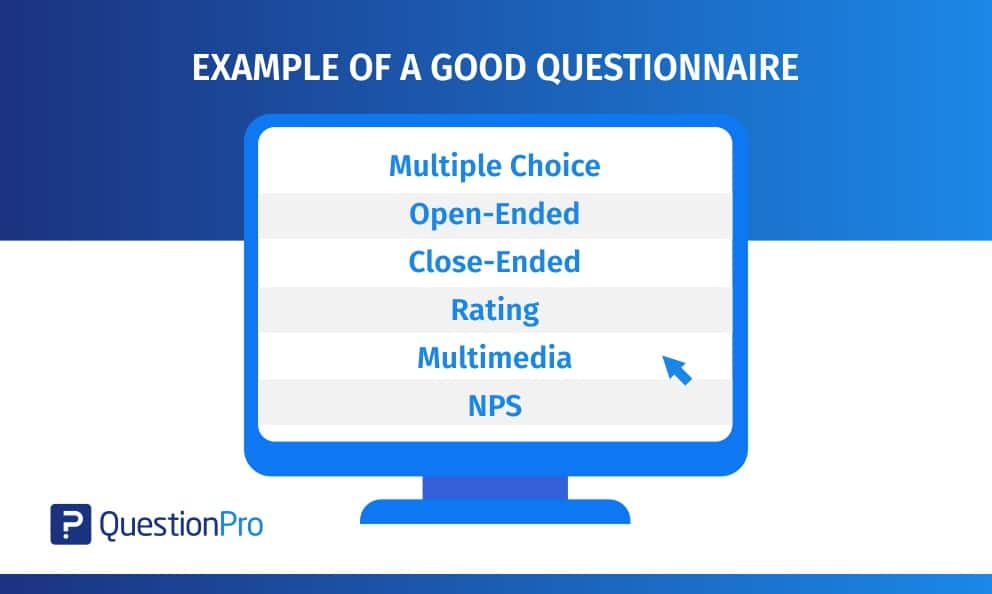 EXAMPLE OF A GOOD QUESTIONNAIRE

Multiple Choice
Open-Ended
Close-Ended
Rating
Multimedia
NPS

QuestionPro